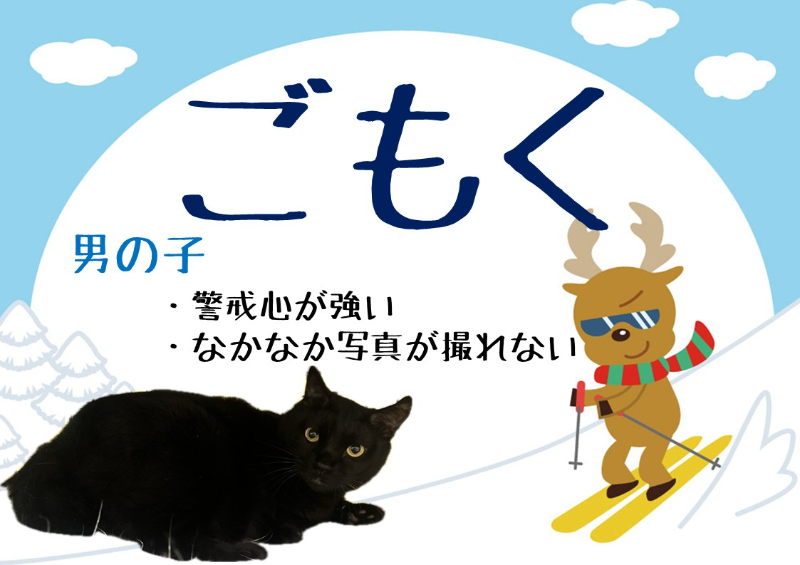 ごもく

男の子

・警戒心が強い
・なかなか写真が撮れない